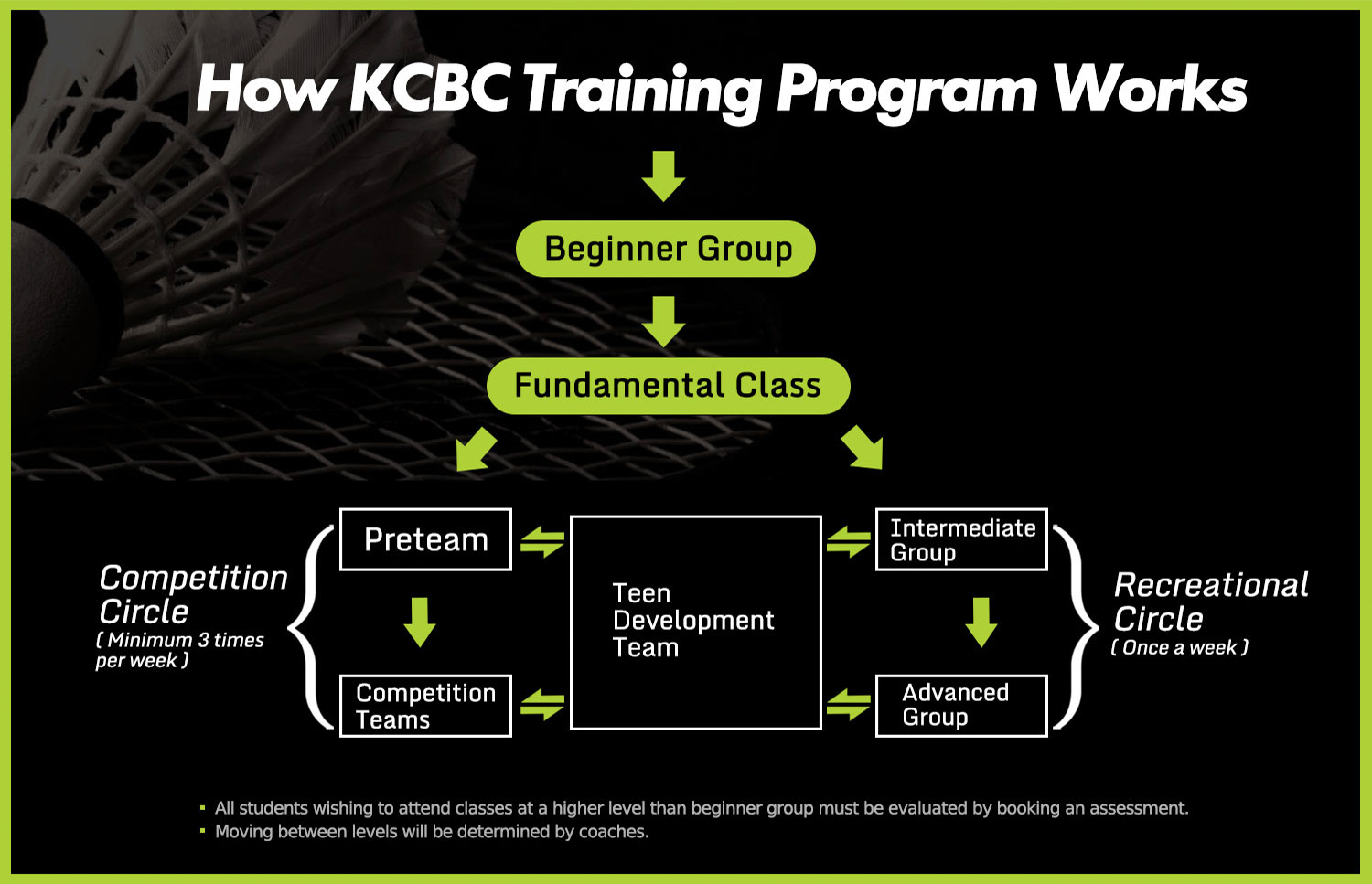 How KCBC Training Program Works

Beginner Group

Fundamental Class

Competition Circle
( Minimum 3 times per week )

Preteam

Competition Teams

Teen Development Team

Intermediate Group

Advanced Group

Recreational Circle
( Once a week )

▪ All students wishing to attend classes at a higher level than beginner group must be evaluated by booking an assessment.
▪ Moving between levels will be determined by coaches.